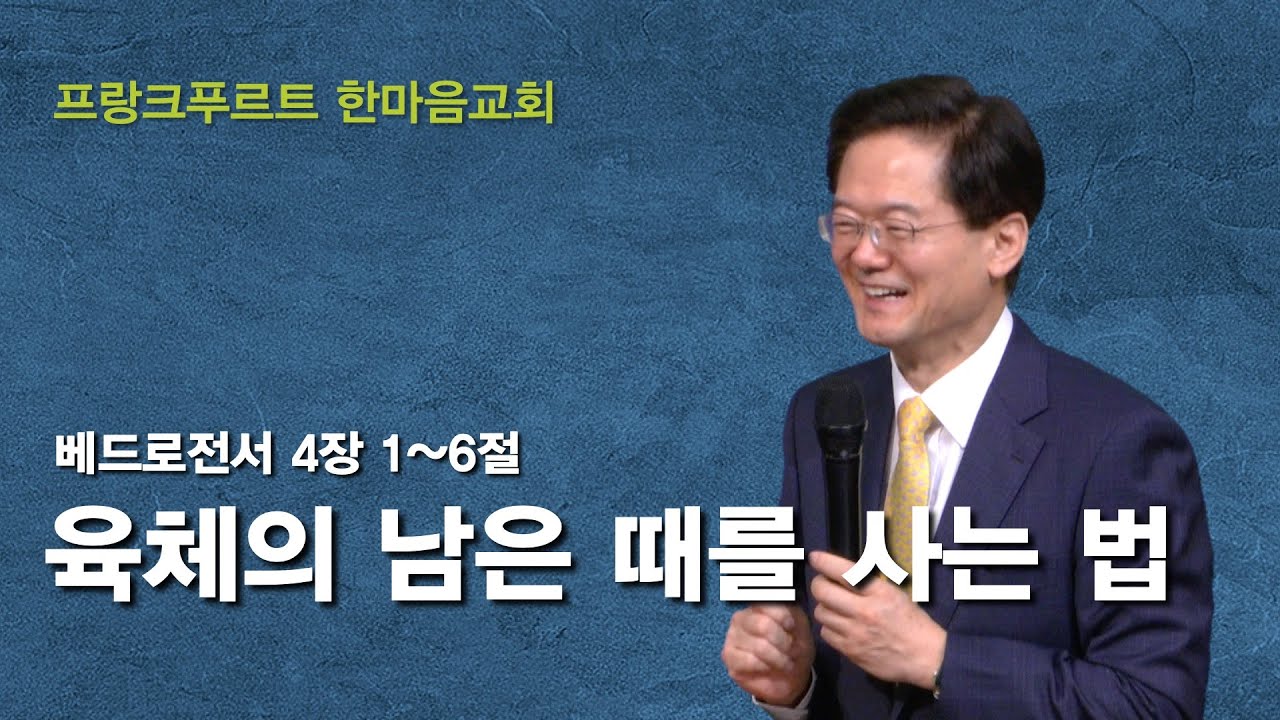 프랑크푸르트 한마음교회

베드로전서 4장 1~6절

육체의 남은 때를 사는 법